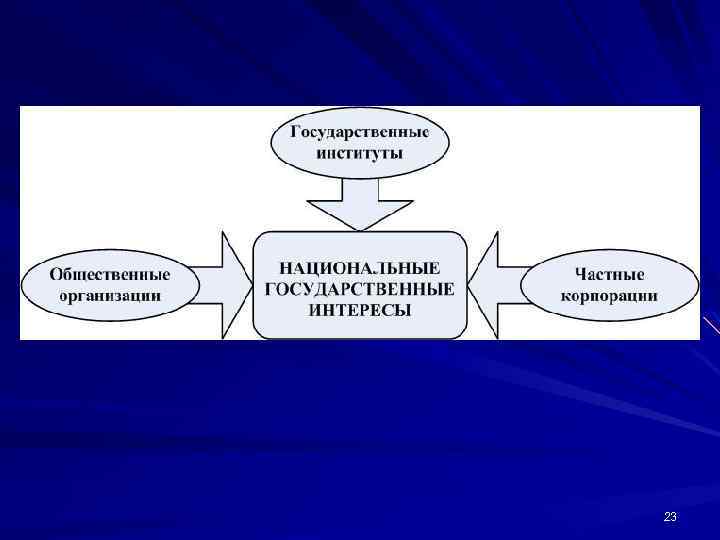 Государственные институты

Общественные организации

НАЦИОНАЛЬНЫЕ ГОСУДАРСТВЕННЫЕ ИНТЕРЕСЫ

Частные корпорации

23